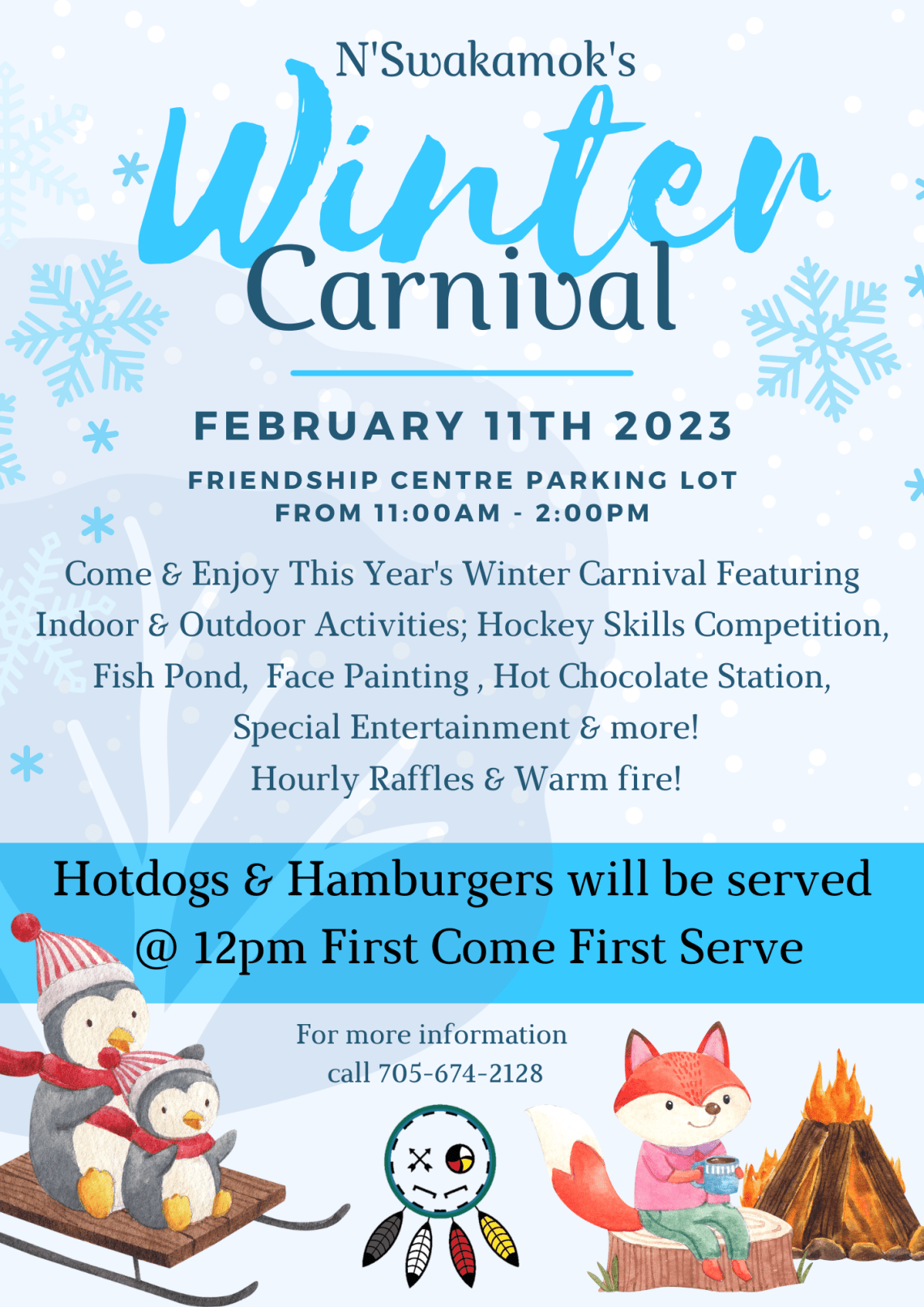 N'Swakamok's

Winter

Carnival

FEBRUARY 11TH 2023

FRIENDSHIP CENTRE PARKING LOT
FROM 11:00AM - 2:00PM

Come & Enjoy This Year's Winter Carnival Featuring Indoor & Outdoor Activities; Hockey Skills Competition, Fish Pond, Face Painting , Hot Chocolate Station, Special Entertainment & more!
Hourly Raffles & Warm fire!

Hotdogs & Hamburgers will be served @ 12pm First Come First Serve

For more information call 705-674-2128